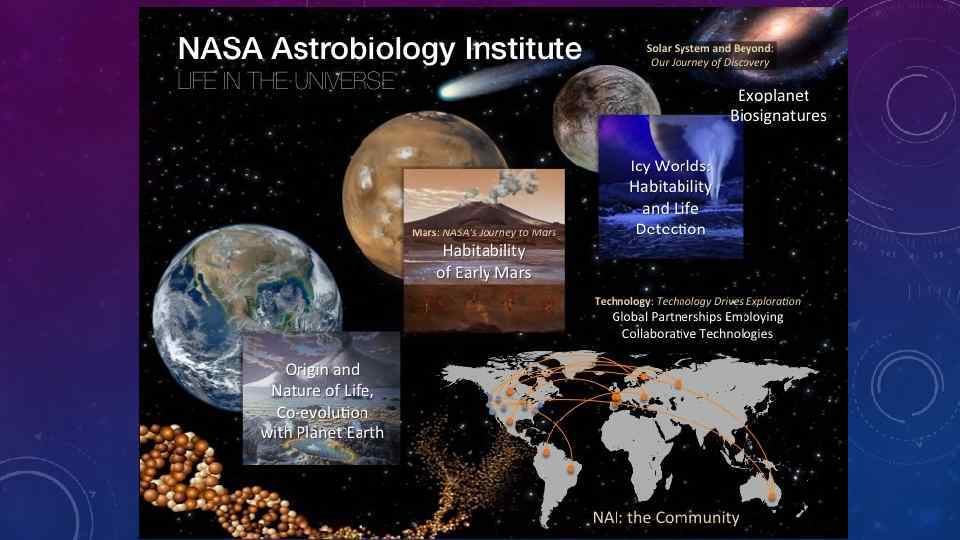 NASA Astrobiology Institute
LIFE IN THE UNIVERSE

Solar System and Beyond: Our Journey of Discovery

Exoplanet Biosignatures

Icy Worlds: Habitability and Life Detection

Mars: NASA's Journey to Mars
Habitability of Early Mars

Technology: Technology Drives Exploration
Global Partnerships Employing Collaborative Technologies

Origin and Nature of Life, Co-evolution with Planet Earth

NAI: the Community